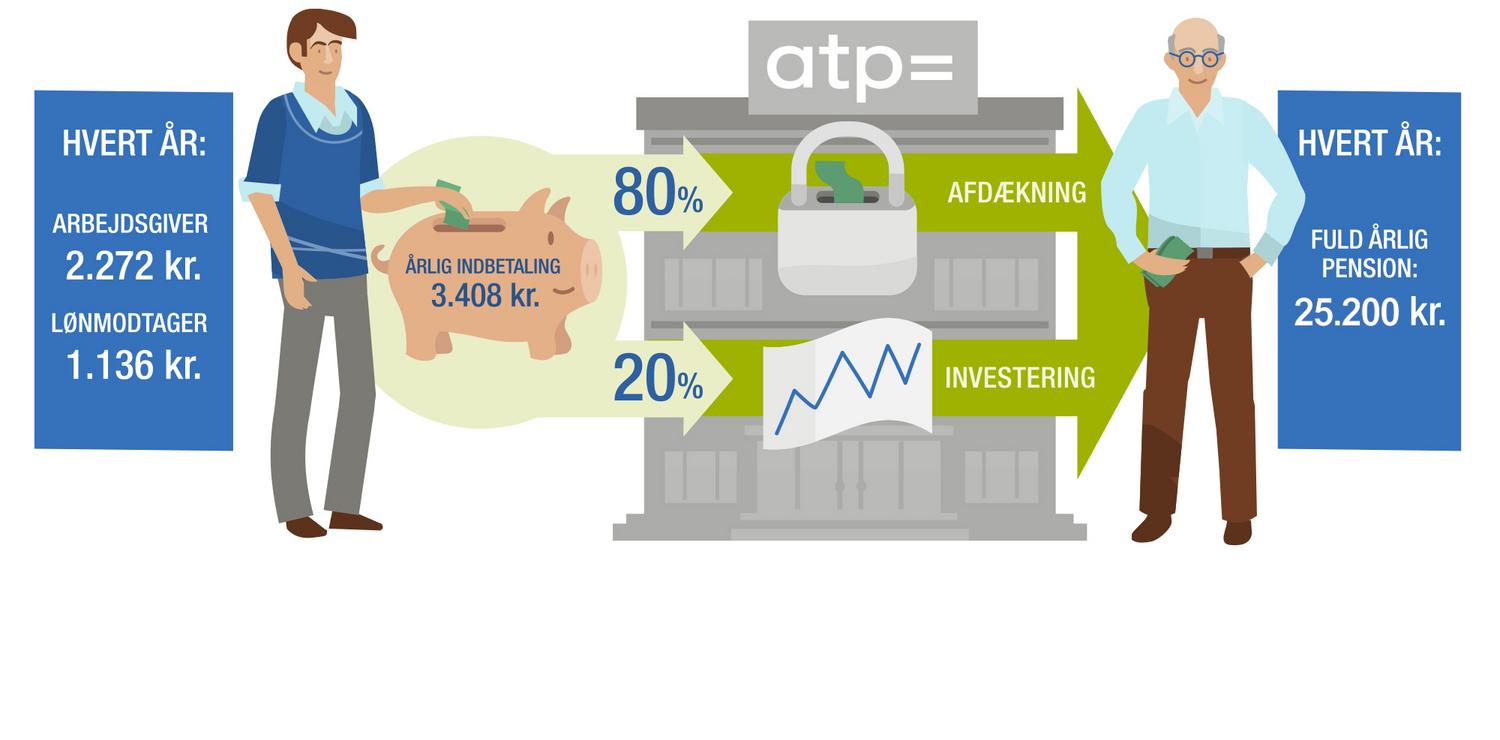 HVERT ÅR:

ARBEJDSGIVER
2.272 kr.

LØNMODTAGER
1.136 kr.

ÅRLIG INDBETALING
3.408 kr.

atp=

80%

AFDÆKNING

20%

INVESTERING

HVERT ÅR:

FULD ÅRLIG PENSION:
25.200 kr.